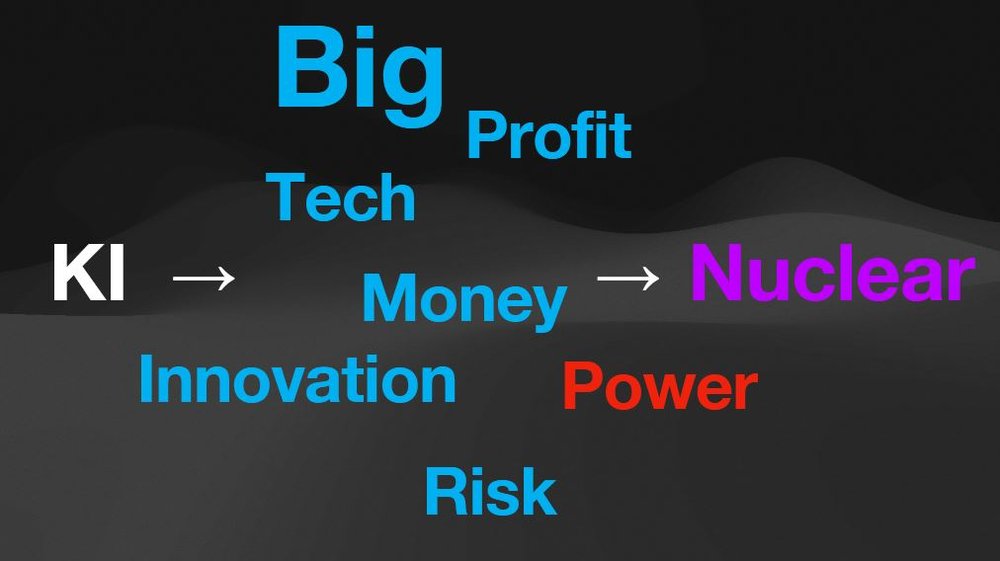 Big

Profit

Tech

KI → Money → Nuclear

Innovation

Power

Risk